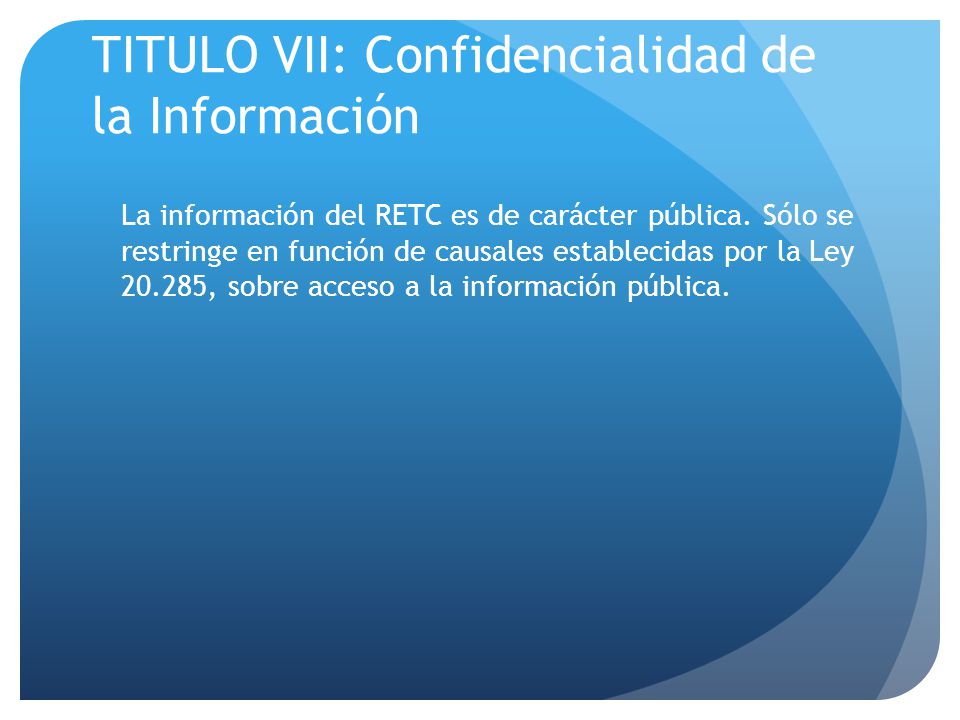 TITULO VII: Confidencialidad de la Información

La información del RETC es de carácter pública. Sólo se restringe en función de causales establecidas por la Ley 20.285, sobre acceso a la información pública.